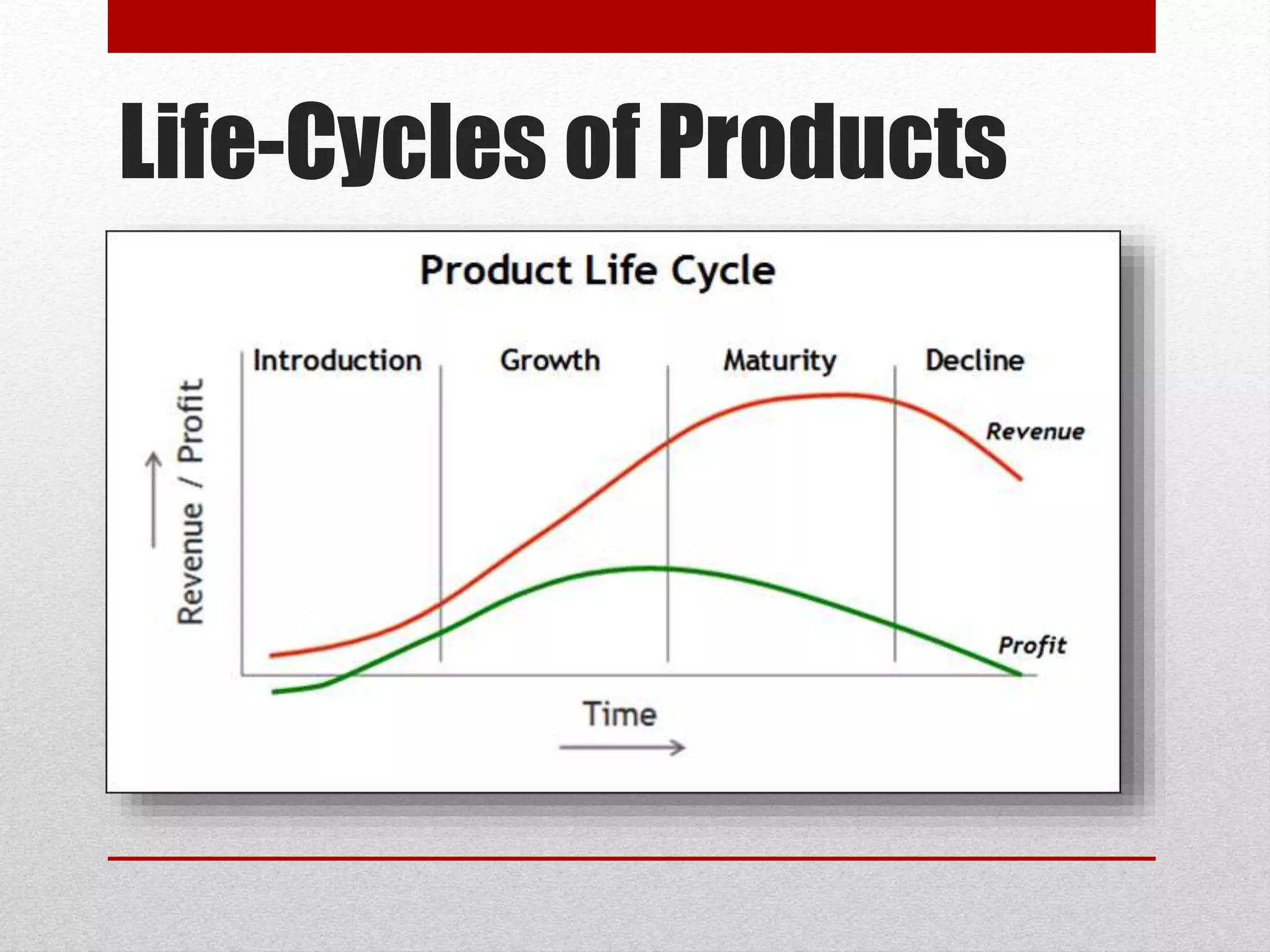 Life-Cycles of Products

Product Life Cycle

Introduction

Growth

Maturity

Decline

Revenue / Profit

Revenue

Profit

Time